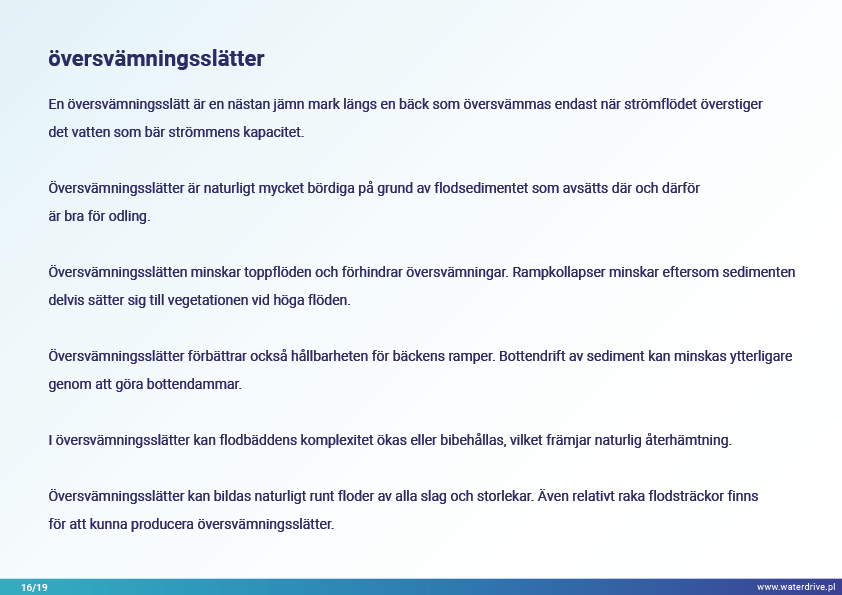 översvämningsslätter

En översvämningsslätt är en nästan jämn mark längs en bäck som översvämmas endast när strömflödet överstiger det vatten som bär strömmens kapacitet.

Översvämningsslätter är naturligt mycket bördiga på grund av flodsedimentet som avsätts där och därför är bra för odling.

Översvämningsslätten minskar toppflöden och förhindrar översvämningar. Rampkollapser minskar eftersom sedimenten delvis sätter sig till vegetationen vid höga flöden.

Översvämningsslätter förbättrar också hållbarheten för bäckens ramper. Bottendrift av sediment kan minskas ytterligare genom att göra bottendammar.

I översvämningsslätter kan flodbäddens komplexitet ökas eller bibehållas, vilket främjar naturlig återhämtning.

Översvämningsslätter kan bildas naturligt runt floder av alla slag och storlekar. Även relativt raka flodsträckor finns för att kunna producera översvämningsslätter.

16/19

www.waterdrive.pl